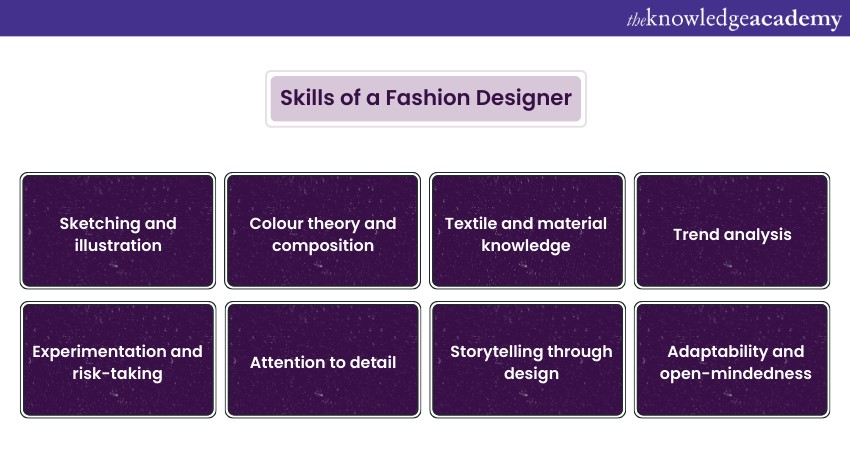 theknowledgeacademy

Skills of a Fashion Designer

Sketching and illustration

Colour theory and composition

Textile and material knowledge

Trend analysis

Experimentation and risk-taking

Attention to detail

Storytelling through design

Adaptability and open-mindedness